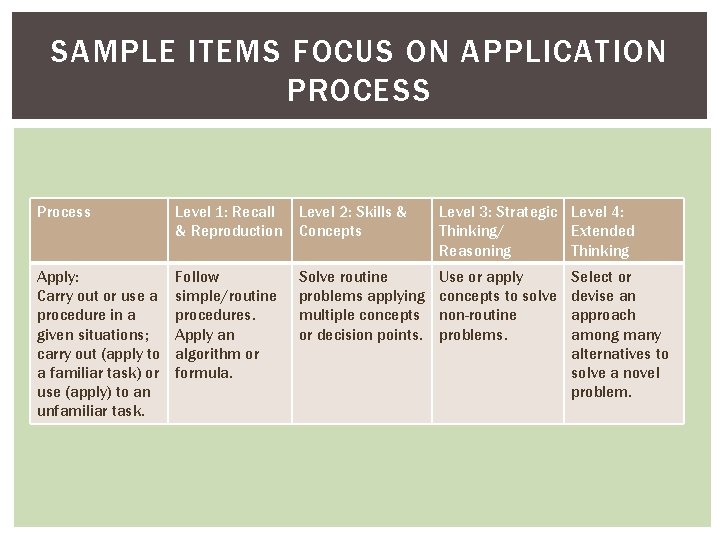 SAMPLE ITEMS FOCUS ON APPLICATION PROCESS

| Process | Level 1: Recall & Reproduction | Level 2: Skills & Concepts | Level 3: Strategic Thinking/ Reasoning | Level 4: Extended Thinking |
|---|---|---|---|---|
| Apply: Carry out or use a procedure in a given situations; carry out (apply to a familiar task) or use (apply) to an unfamiliar task. | Follow simple/routine procedures. Apply an algorithm or formula. | Solve routine problems applying multiple concepts or decision points. | Use or apply concepts to solve non-routine problems. | Select or devise an approach among many alternatives to solve a novel problem. |